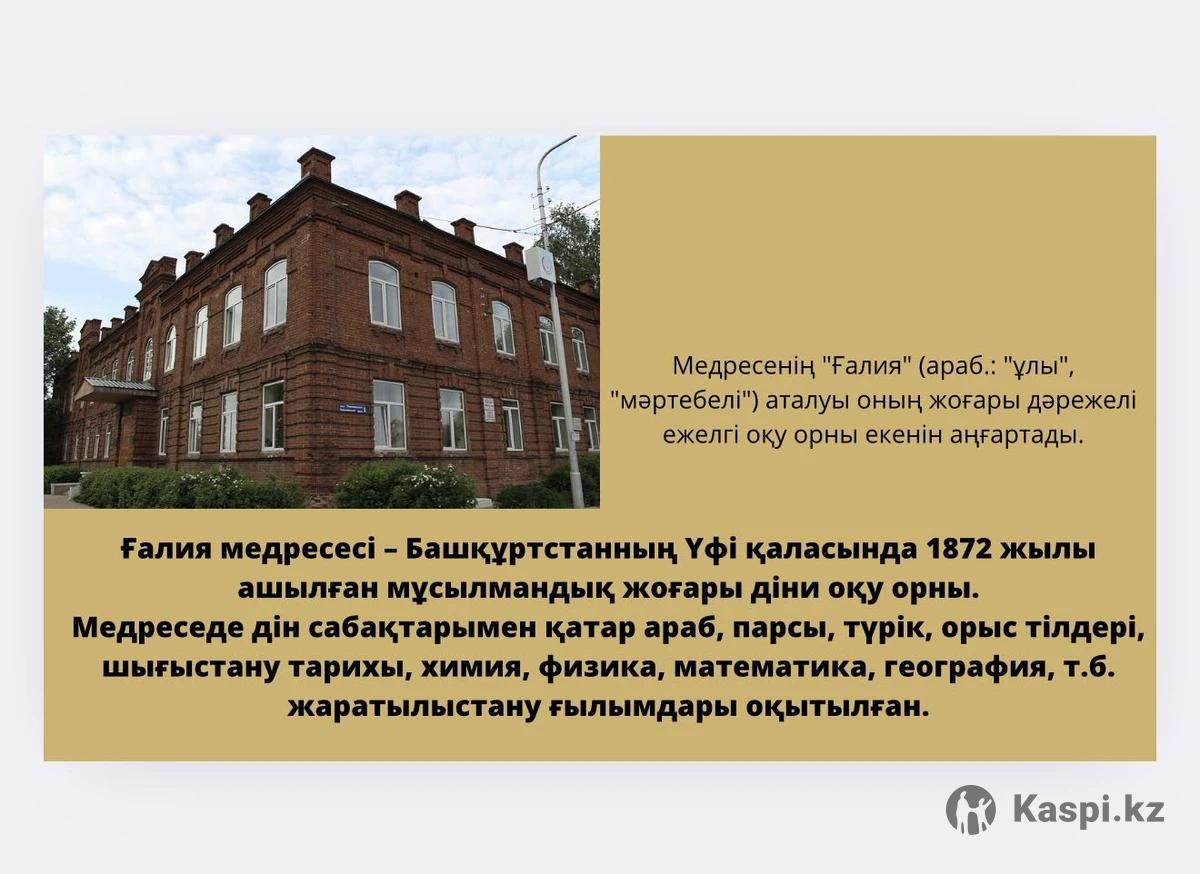 Медресенің "Ғалия" (араб.: "ұлы", "мәртебелі") аталуы оның жоғары дәрежелі ежелгі оқу орны екенін аңғартады.

Ғалия медресесі – Башқұртстанның Үфі қаласында 1872 жылы ашылған мұсылмандық жоғары діни оқу орны.
Медреседе дін сабақтарымен қатар араб, парсы, түрік, орыс тілдері, шығыстану тарихы, химия, физика, математика, география, т.б. жаратылыстану ғылымдары оқытылған.

Kaspi.kz